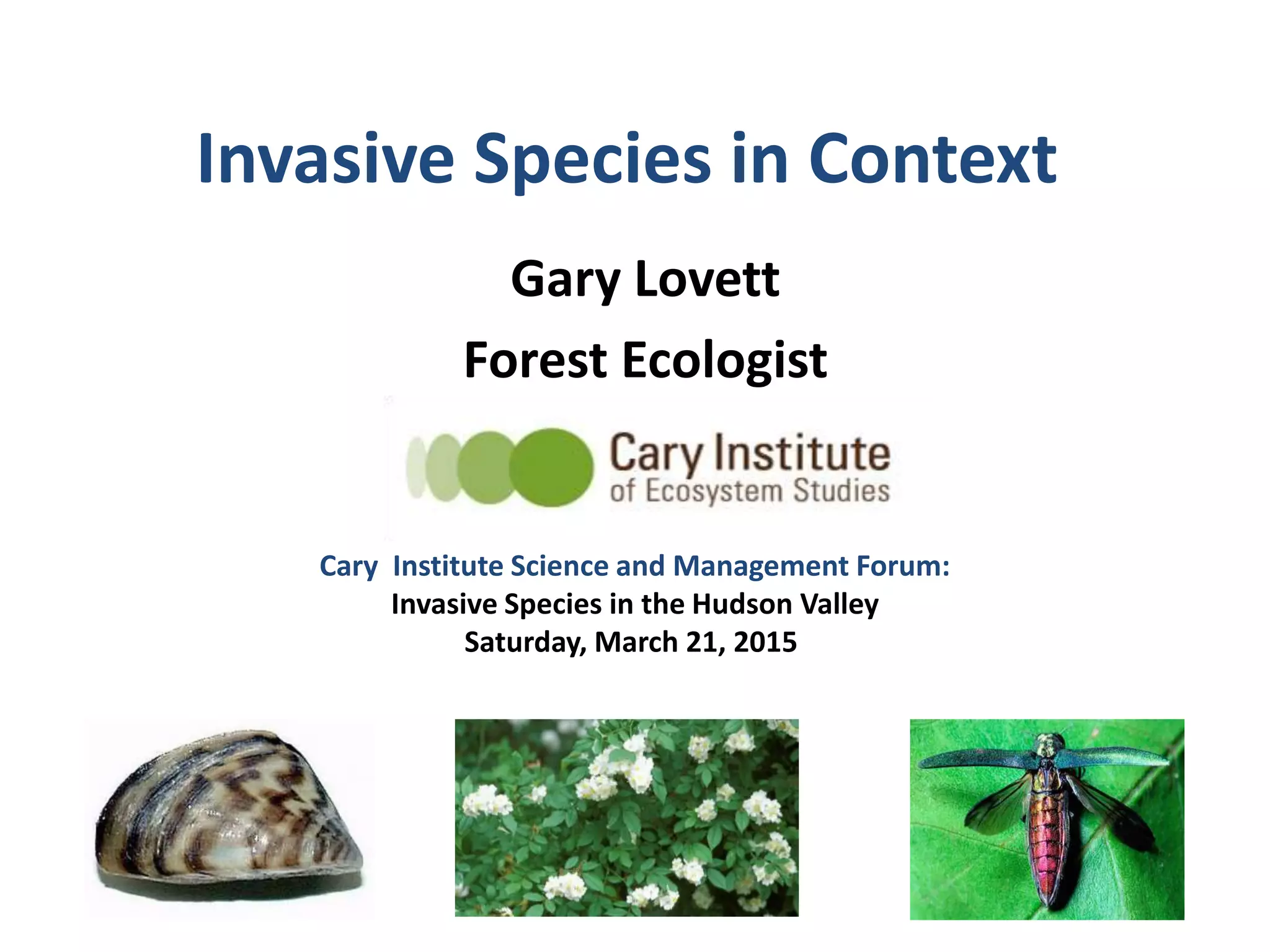 Invasive Species in Context

Gary Lovett

Forest Ecologist

Cary Institute
of Ecosystem Studies

Cary  Institute Science and Management Forum:
Invasive Species in the Hudson Valley
Saturday, March 21, 2015